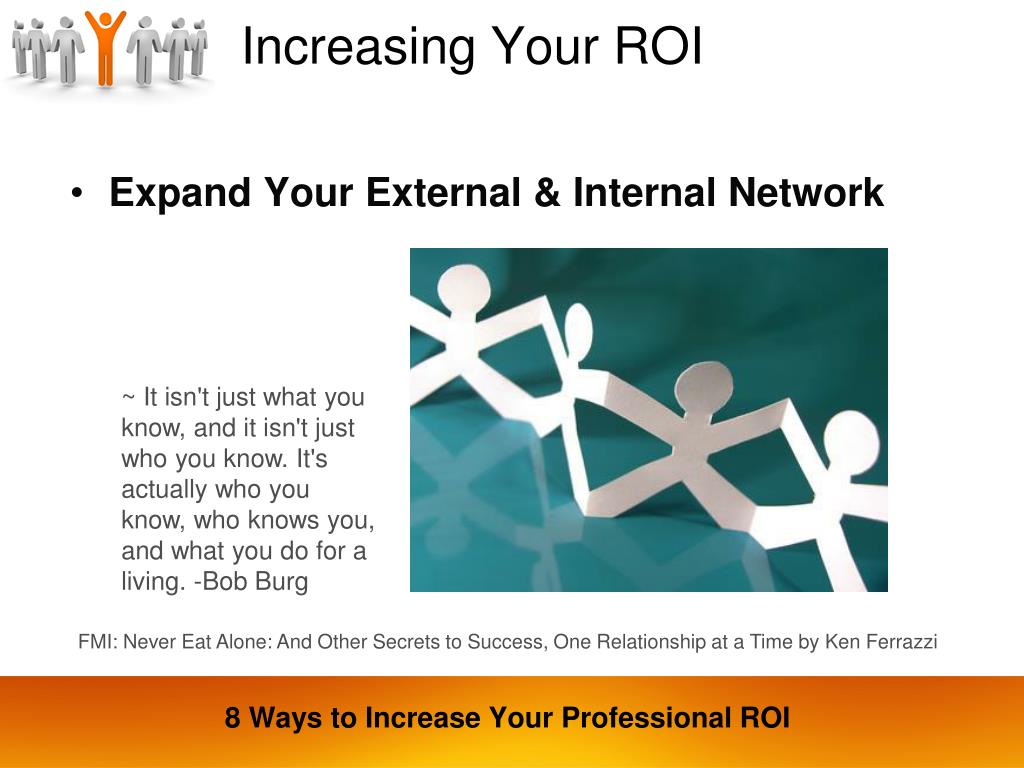 Increasing Your ROI

• Expand Your External & Internal Network

~ It isn't just what you know, and it isn't just who you know. It's actually who you know, who knows you, and what you do for a living. -Bob Burg

FMI: Never Eat Alone: And Other Secrets to Success, One Relationship at a Time by Ken Ferrazzi

8 Ways to Increase Your Professional ROI